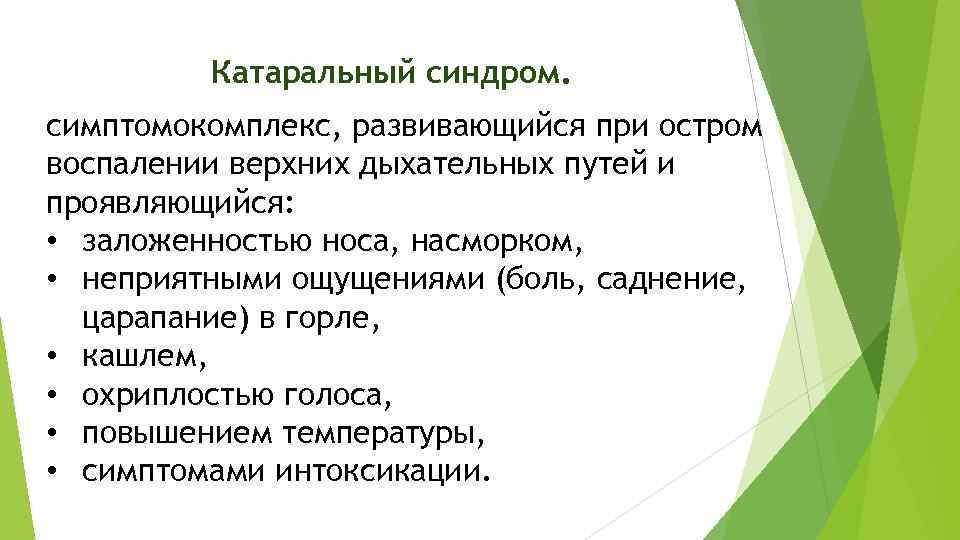 Катаральный синдром.

симптомокомплекс, развивающийся при остром воспалении верхних дыхательных путей и проявляющийся:
• заложенностью носа, насморком,
• неприятными ощущениями (боль, саднение, царапание) в горле,
• кашлем,
• охриплостью голоса,
• повышением температуры,
• симптомами интоксикации.